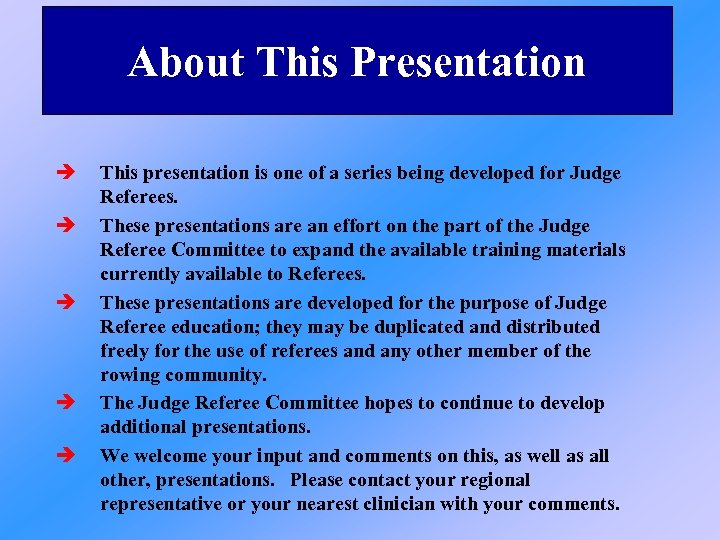 About This Presentation

➔ This presentation is one of a series being developed for Judge Referees.

➔ These presentations are an effort on the part of the Judge Referee Committee to expand the available training materials currently available to Referees.

➔ These presentations are developed for the purpose of Judge Referee education; they may be duplicated and distributed freely for the use of referees and any other member of the rowing community.

➔ The Judge Referee Committee hopes to continue to develop additional presentations.

➔ We welcome your input and comments on this, as well as all other, presentations. Please contact your regional representative or your nearest clinician with your comments.